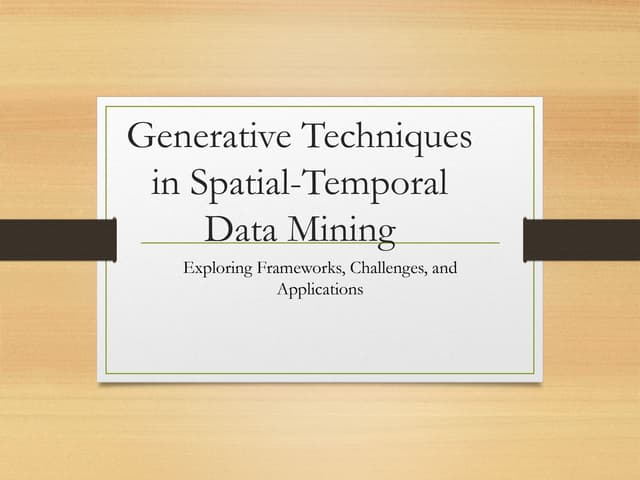 Generative Techniques in Spatial-Temporal Data Mining

Exploring Frameworks, Challenges, and Applications